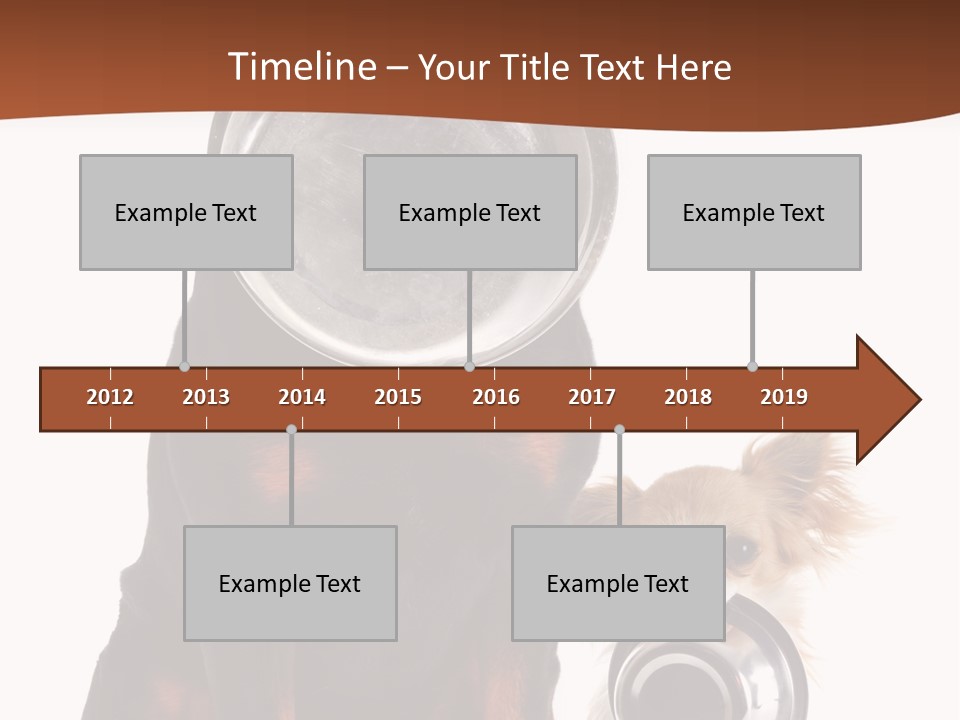 Timeline – Your Title Text Here

Example Text

Example Text

Example Text

2012 2013 2014 2015 2016 2017 2018 2019

Example Text

Example Text